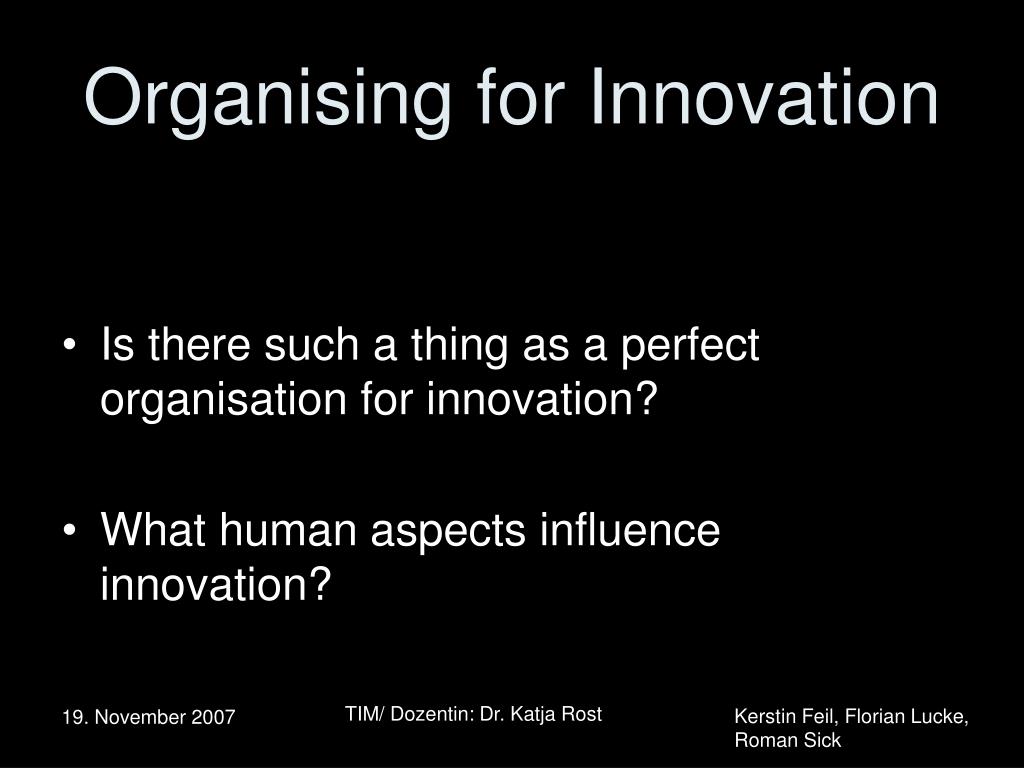 Organising for Innovation

• Is there such a thing as a perfect organisation for innovation?

• What human aspects influence innovation?

19. November 2007

TIM/ Dozentin: Dr. Katja Rost

Kerstin Feil, Florian Lucke, Roman Sick